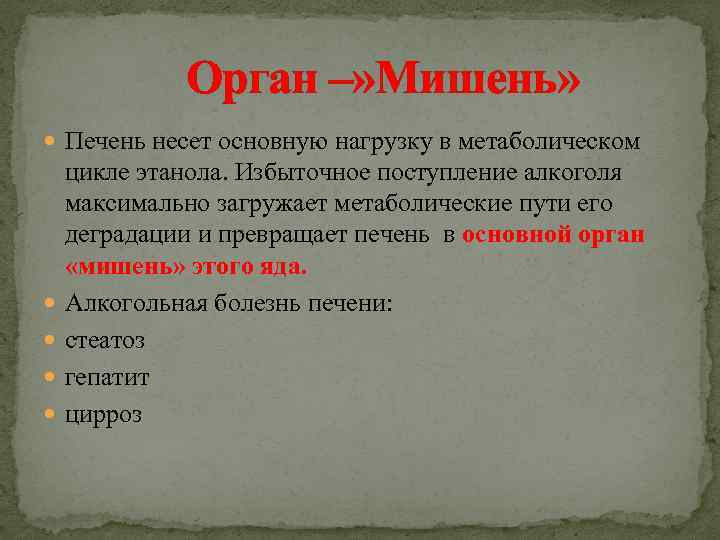 Орган –»Мишень»

Печень несет основную нагрузку в метаболическом цикле этанола. Избыточное поступление алкоголя максимально загружает метаболические пути его деградации и превращает печень в основной орган «мишень» этого яда.

Алкогольная болезнь печени:

стеатоз

гепатит

цирроз